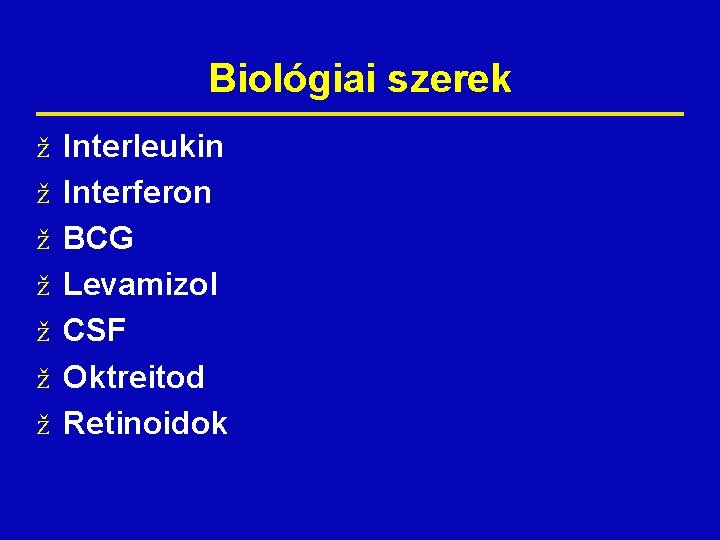 Biológiai szerek

ž Interleukin
ž Interferon
ž BCG
ž Levamizol
ž CSF
ž Oktreitod
ž Retinoidok